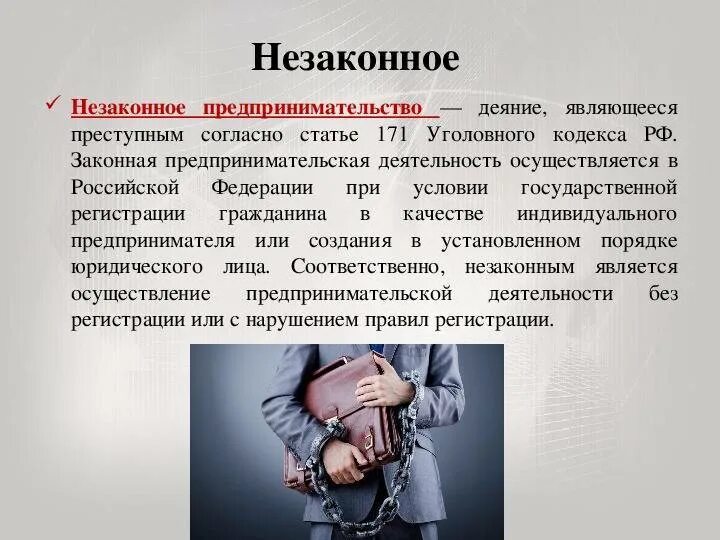 Незаконное

✓ Незаконное предпринимательство — деяние, являющееся преступным согласно статье 171 Уголовного кодекса РФ. Законная предпринимательская деятельность осуществляется в Российской Федерации при условии государственной регистрации гражданина в качестве индивидуального предпринимателя или создания в установленном порядке юридического лица. Соответственно, незаконным является осуществление предпринимательской деятельности без регистрации или с нарушением правил регистрации.